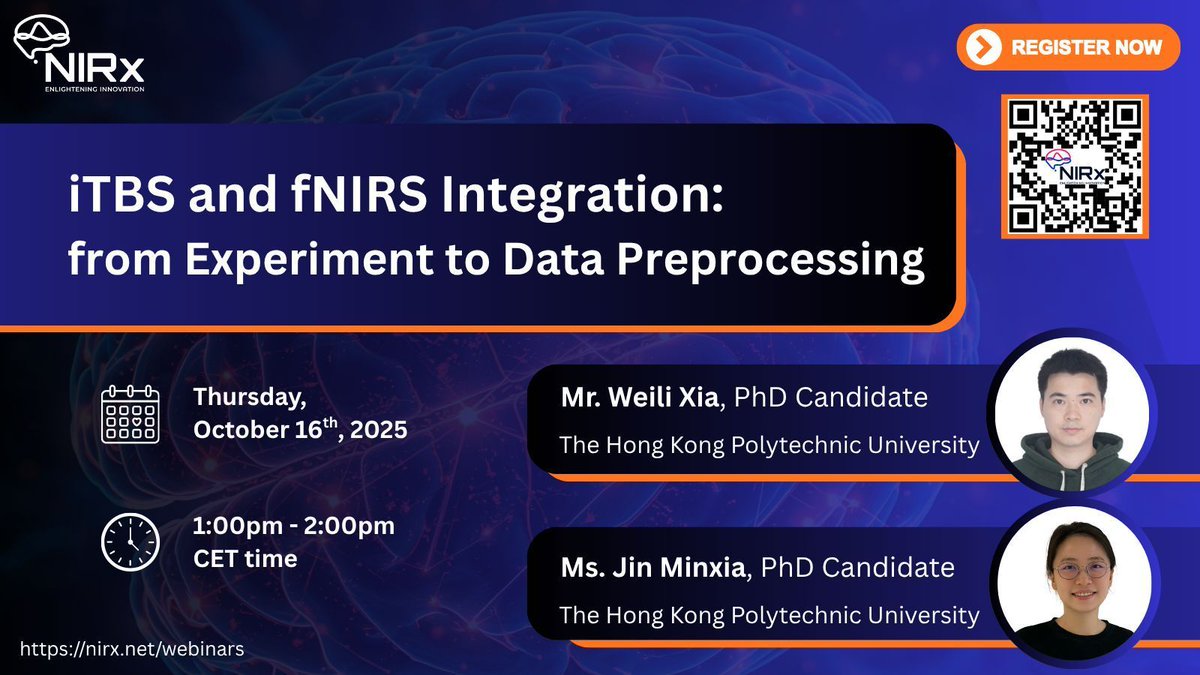 NIRx
ENLIGHTENING INNOVATION

REGISTER NOW

NIRx

iTBS and fNIRS Integration: from Experiment to Data Preprocessing

Thursday, October 16$^{th}$, 2025

1:00pm - 2:00pm CET time

Mr. Weili Xia, PhD Candidate
The Hong Kong Polytechnic University

Ms. Jin Minxia, PhD Candidate
The Hong Kong Polytechnic University

https://nirx.net/webinars